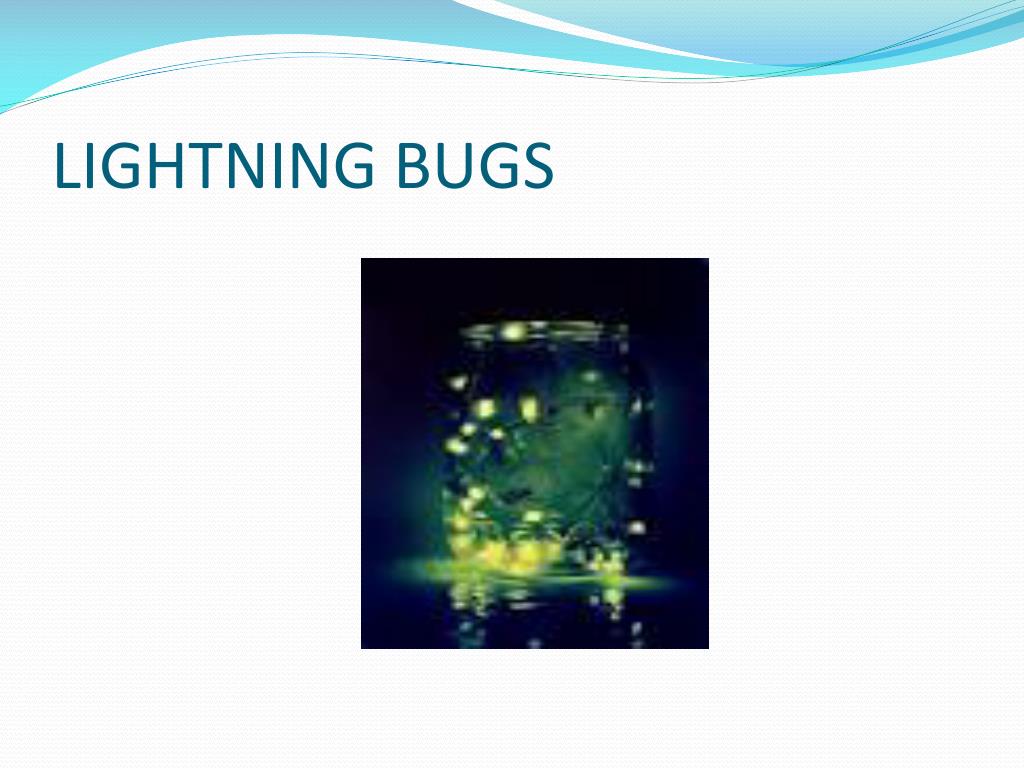 LIGHTNING BUGS